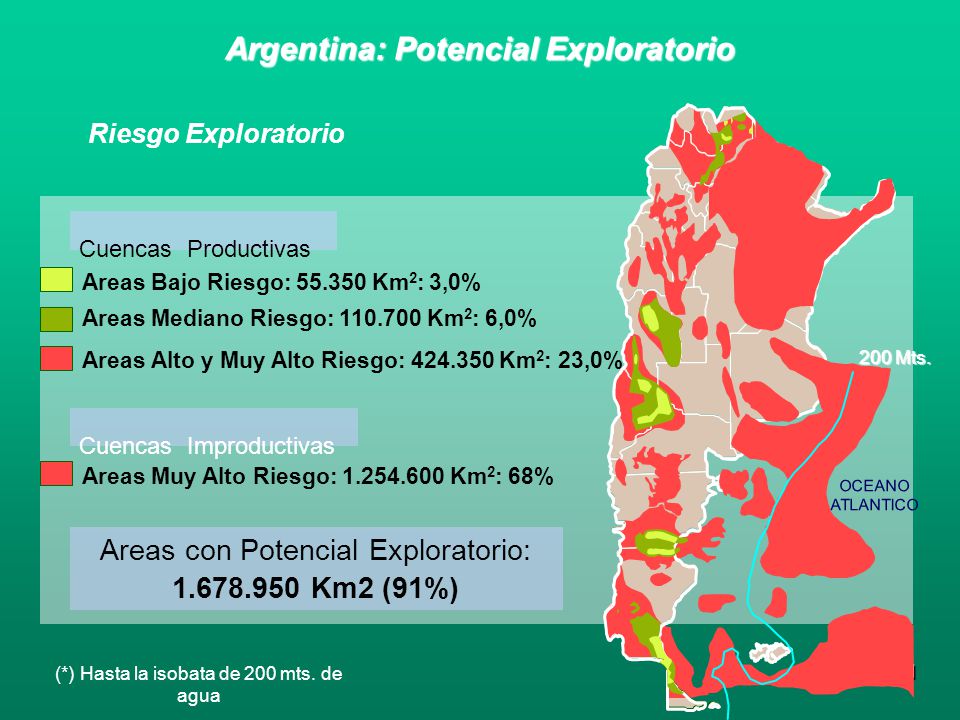 Argentina: Potencial Exploratorio

Riesgo Exploratorio

Cuencas Productivas

Areas Bajo Riesgo: 55.350 Km$^2$: 3,0%

Areas Mediano Riesgo: 110.700 Km$^2$: 6,0%

Areas Alto y Muy Alto Riesgo: 424.350 Km$^2$: 23,0%

Cuencas Improductivas

Areas Muy Alto Riesgo: 1.254.600 Km$^2$: 68%

Areas con Potencial Exploratorio:
1.678.950 Km2 (91%)

(*) Hasta la isobata de 200 mts. de agua

200 Mts.

OCEANO ATLANTICO